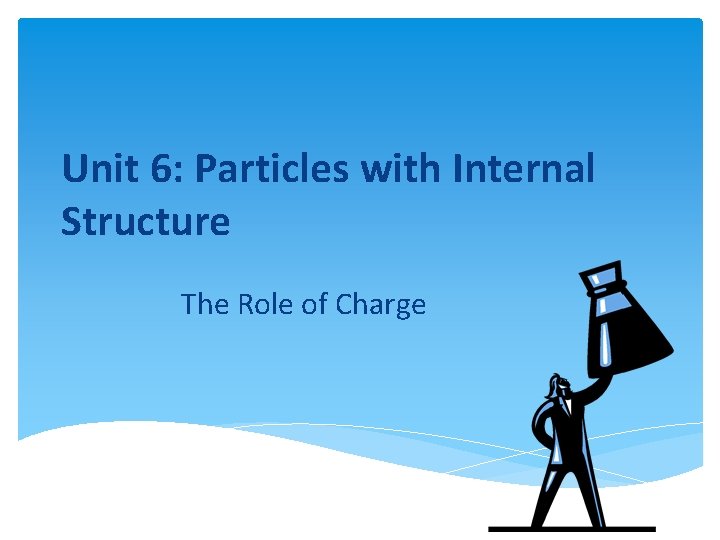 Unit 6: Particles with Internal Structure

The Role of Charge